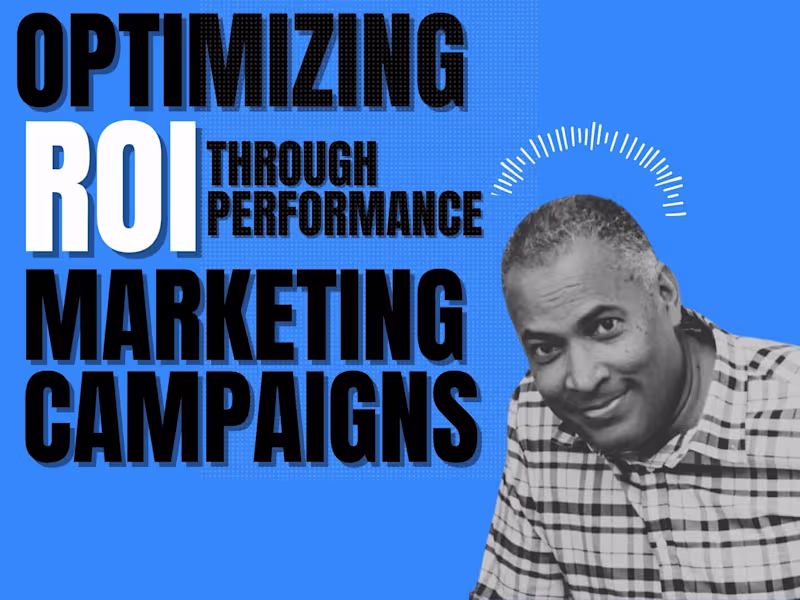 OPTIMIZING ROI THROUGH PERFORMANCE MARKETING CAMPAIGNS